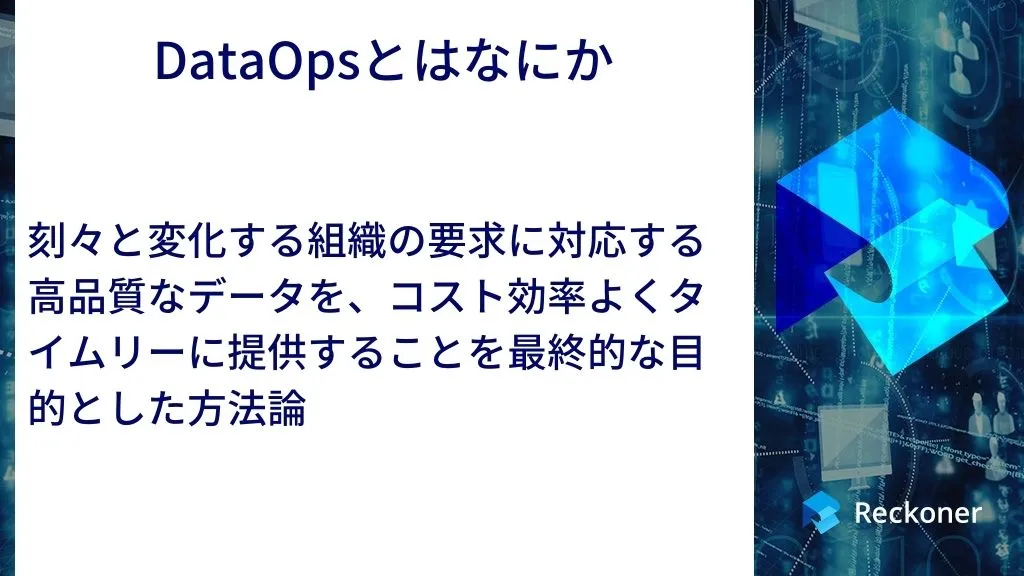 DataOpsとはなにか

刻々と変化する組織の要求に対応する高品質なデータを、コスト効率よくタイムリーに提供することを最終的な目的とした方法論

Reckoner